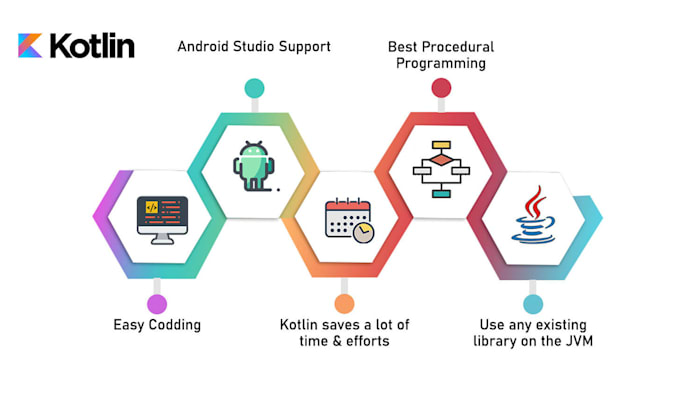 Kotlin

Android Studio Support

Best Procedural Programming

Easy Codding

Kotlin saves a lot of time & efforts

Use any existing library on the JVM